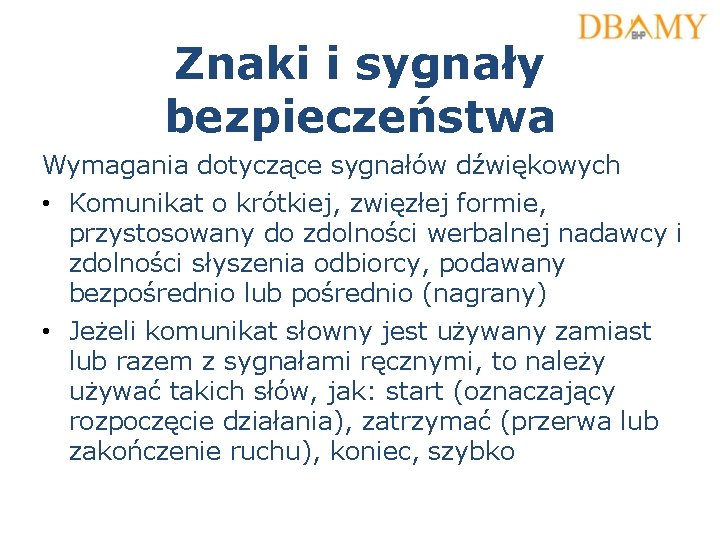 DBAMY BHP

Znaki i sygnały bezpieczeństwa

Wymagania dotyczące sygnałów dźwiękowych

• Komunikat o krótkiej, zwięzłej formie, przystosowany do zdolności werbalnej nadawcy i zdolności słyszenia odbiorcy, podawany bezpośrednio lub pośrednio (nagrany)

• Jeżeli komunikat słowny jest używany zamiast lub razem z sygnałami ręcznymi, to należy używać takich słów, jak: start (oznaczający rozpoczęcie działania), zatrzymać (przerwa lub zakończenie ruchu), koniec, szybko